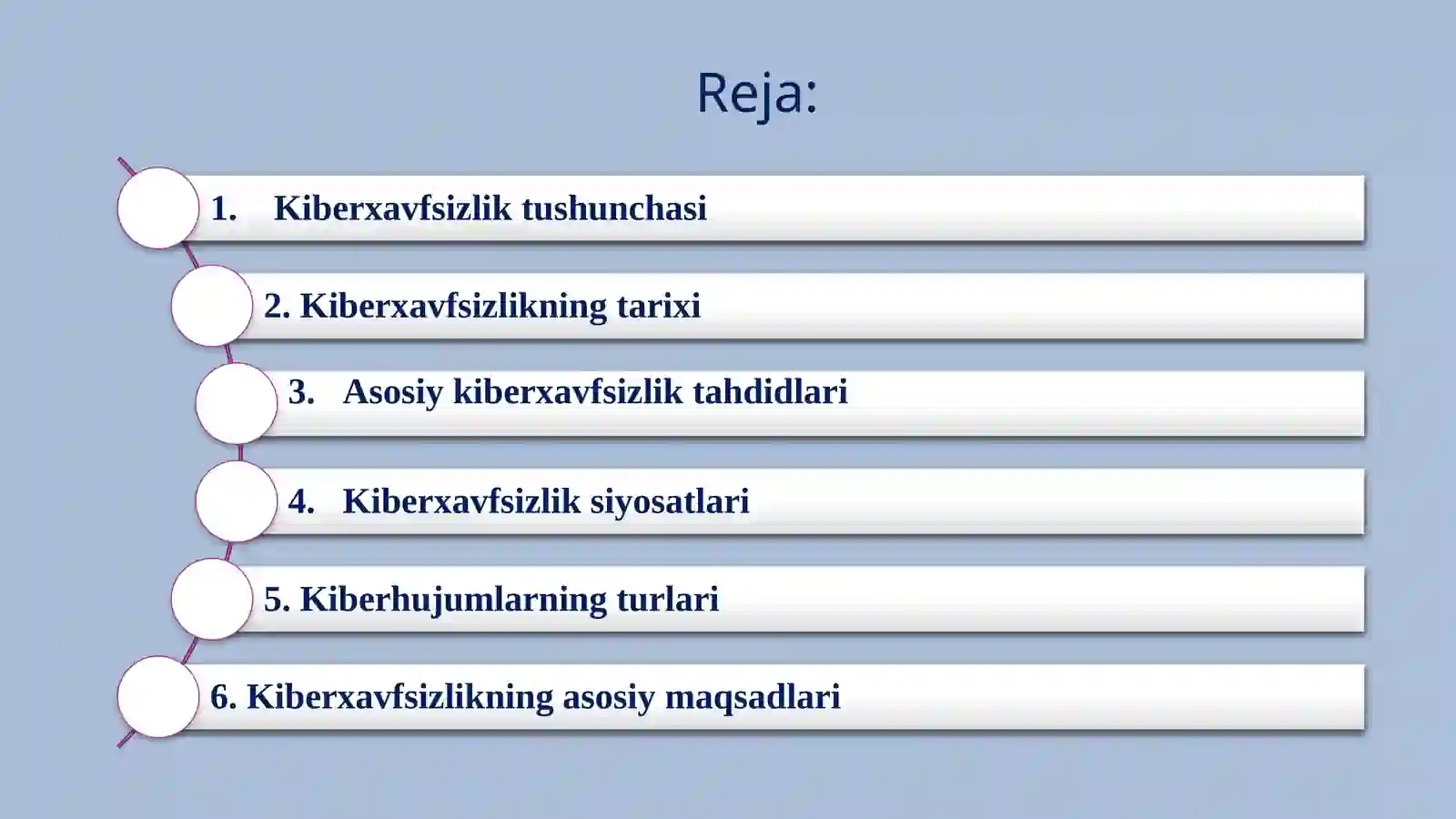 Reja:

1. Kiberxavfsizlik tushunchasi

2. Kiberxavfsizlikning tarixi

3. Asosiy kiberxavfsizlik tahdidlari

4. Kiberxavfsizlik siyosatlari

5. Kiberhujumlarning turlari

6. Kiberxavfsizlikning asosiy maqsadlari